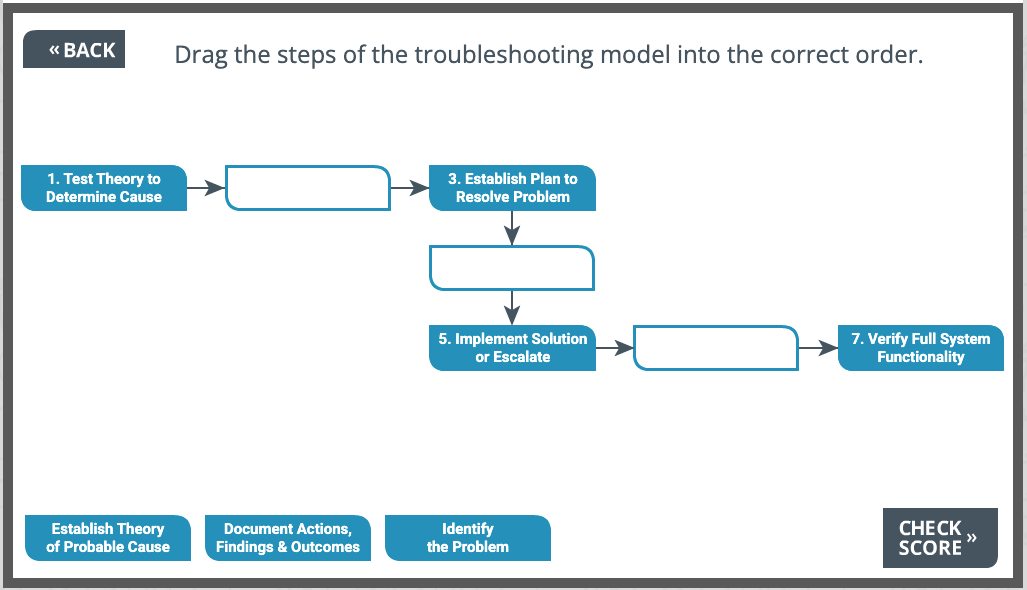 « BACK

Drag the steps of the troubleshooting model into the correct order.

1. Test Theory to Determine Cause

3. Establish Plan to Resolve Problem

5. Implement Solution or Escalate

7. Verify Full System Functionality

Establish Theory of Probable Cause

Document Actions, Findings & Outcomes

Identify the Problem

CHECK SCORE »